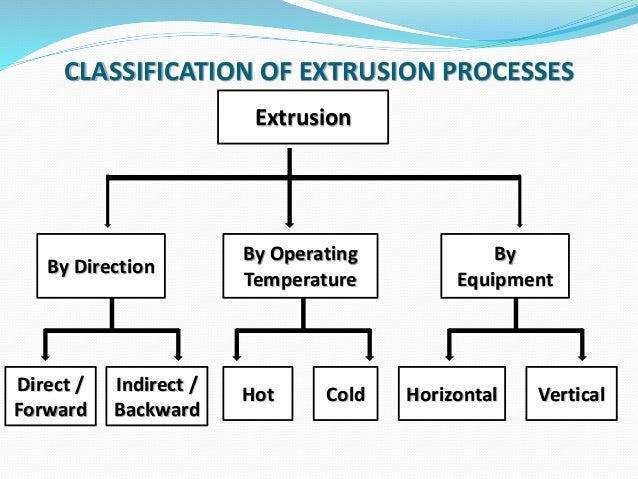 CLASSIFICATION OF EXTRUSION PROCESSES

Extrusion

By Direction

By Operating Temperature

By Equipment

Direct / Forward

Indirect / Backward

Hot

Cold

Horizontal

Vertical